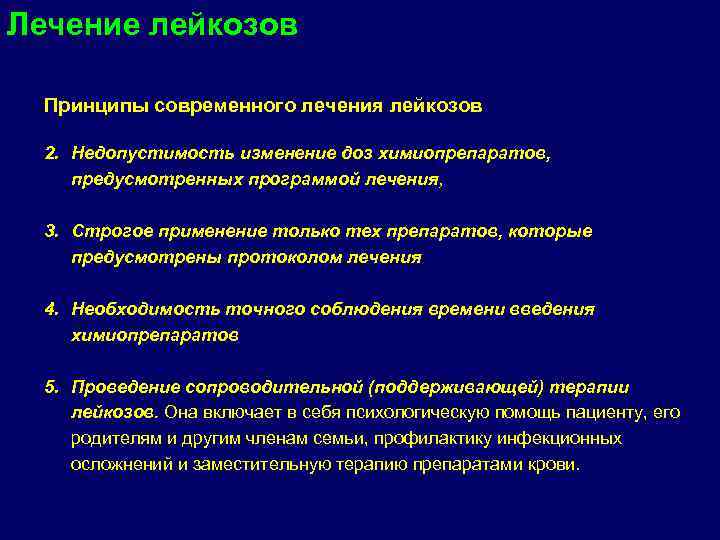 Лечение лейкозов

Принципы современного лечения лейкозов

2. Недопустимость изменение доз химиопрепаратов, предусмотренных программой лечения,

3. Строгое применение только тех препаратов, которые предусмотрены протоколом лечения

4. Необходимость точного соблюдения времени введения химиопрепаратов

5. Проведение сопроводительной (поддерживающей) терапии лейкозов. Она включает в себя психологическую помощь пациенту, его родителям и другим членам семьи, профилактику инфекционных осложнений и заместительную терапию препаратами крови.